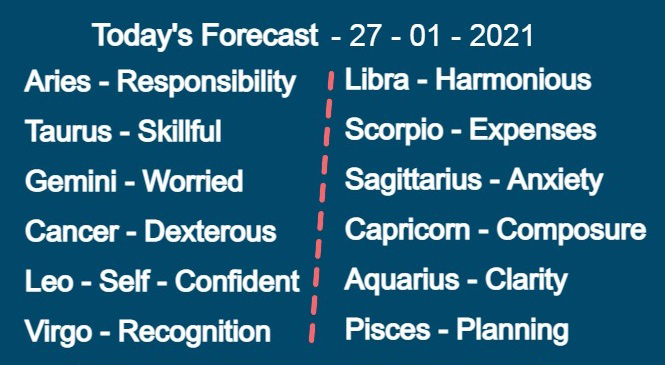 Today's Forecast - 27 - 01 - 2021

Aries - Responsibility

Taurus - Skillful

Gemini - Worried

Cancer - Dexterous

Leo - Self - Confident

Virgo - Recognition

Libra - Harmonious

Scorpio - Expenses

Sagittarius - Anxiety

Capricorn - Composure

Aquarius - Clarity

Pisces - Planning